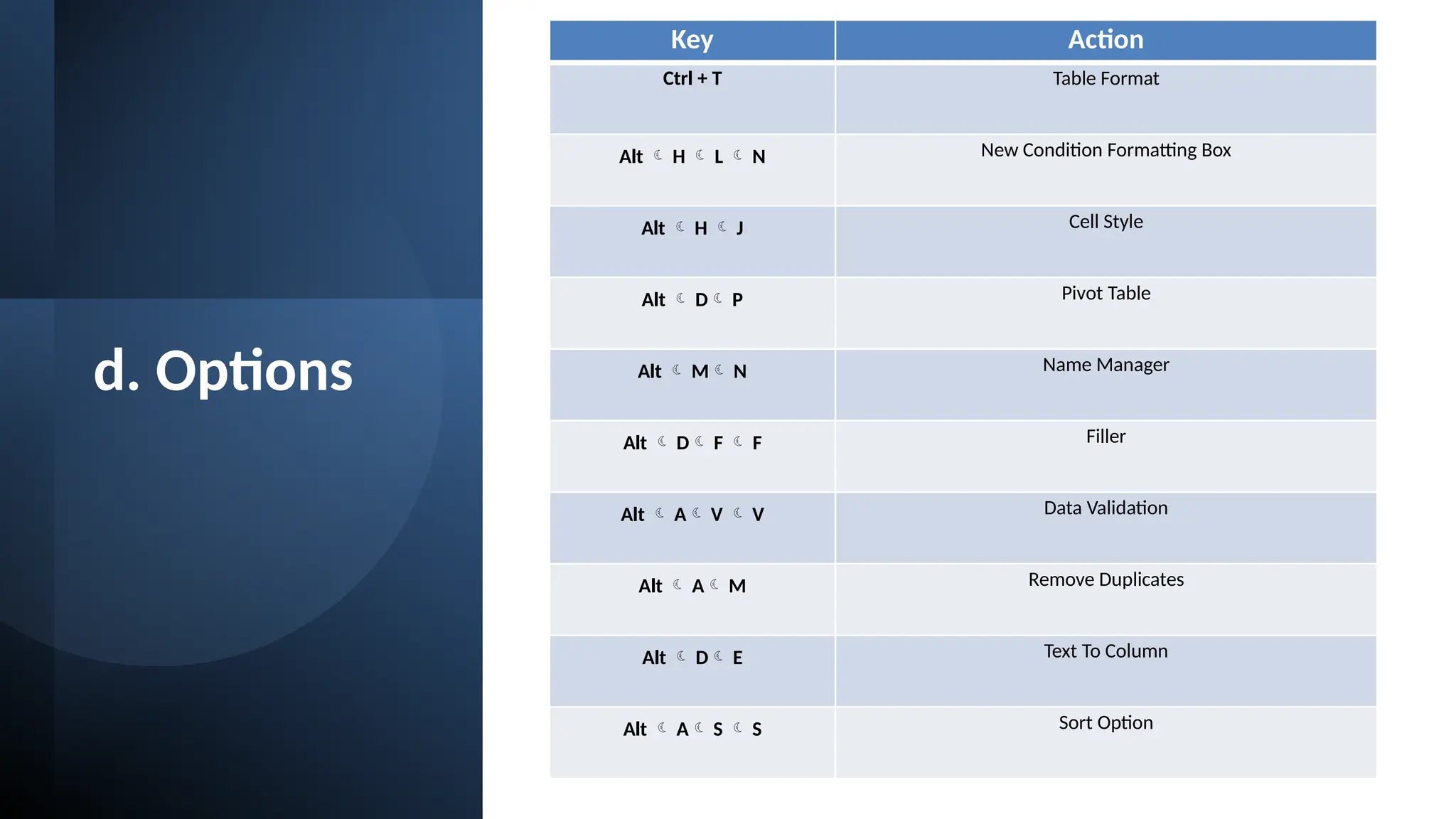 d. Options

| Key | Action |
|---|---|
| Ctrl + T | Table Format |
| Alt ☾ H ☾ L ☾ N | New Condition Formatting Box |
| Alt ☾ H ☾ J | Cell Style |
| Alt ☾ D ☾ P | Pivot Table |
| Alt ☾ M ☾ N | Name Manager |
| Alt ☾ D ☾ F ☾ F | Filler |
| Alt ☾ A ☾ V ☾ V | Data Validation |
| Alt ☾ A ☾ M | Remove Duplicates |
| Alt ☾ D ☾ E | Text To Column |
| Alt ☾ A ☾ S ☾ S | Sort Option |